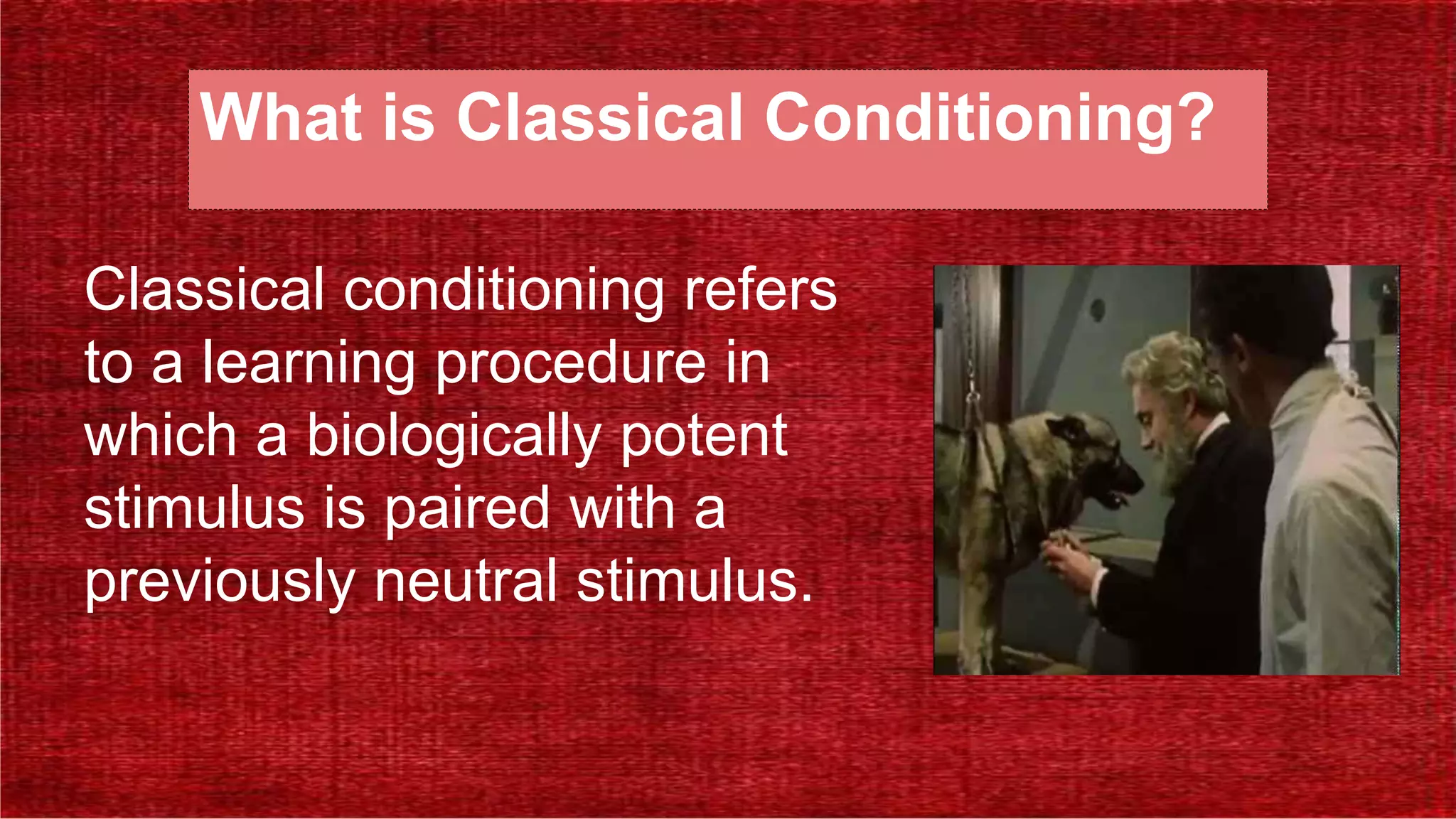 What is Classical Conditioning?

Classical conditioning refers to a learning procedure in which a biologically potent stimulus is paired with a previously neutral stimulus.